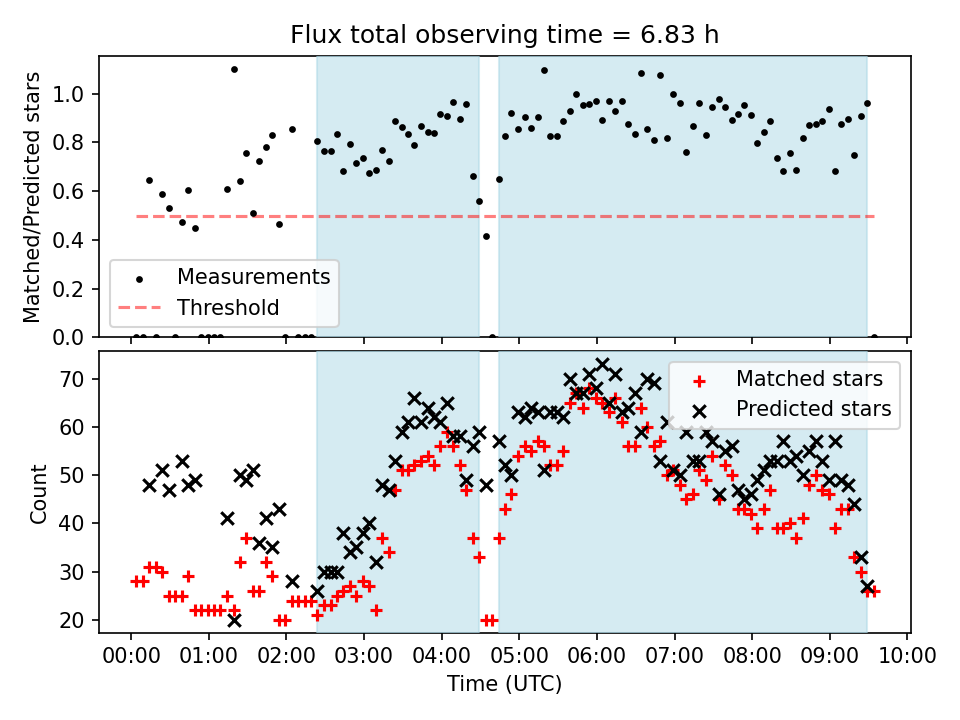 Flux total observing time = 6.83 h

Matched/Predicted stars

1.0
0.8
0.6
0.4
0.2
0.0

Measurements
Threshold

Count

70
60
50
40
30
20

Matched stars
Predicted stars

00:00 01:00 02:00 03:00 04:00 05:00 06:00 07:00 08:00 09:00 10:00

Time (UTC)